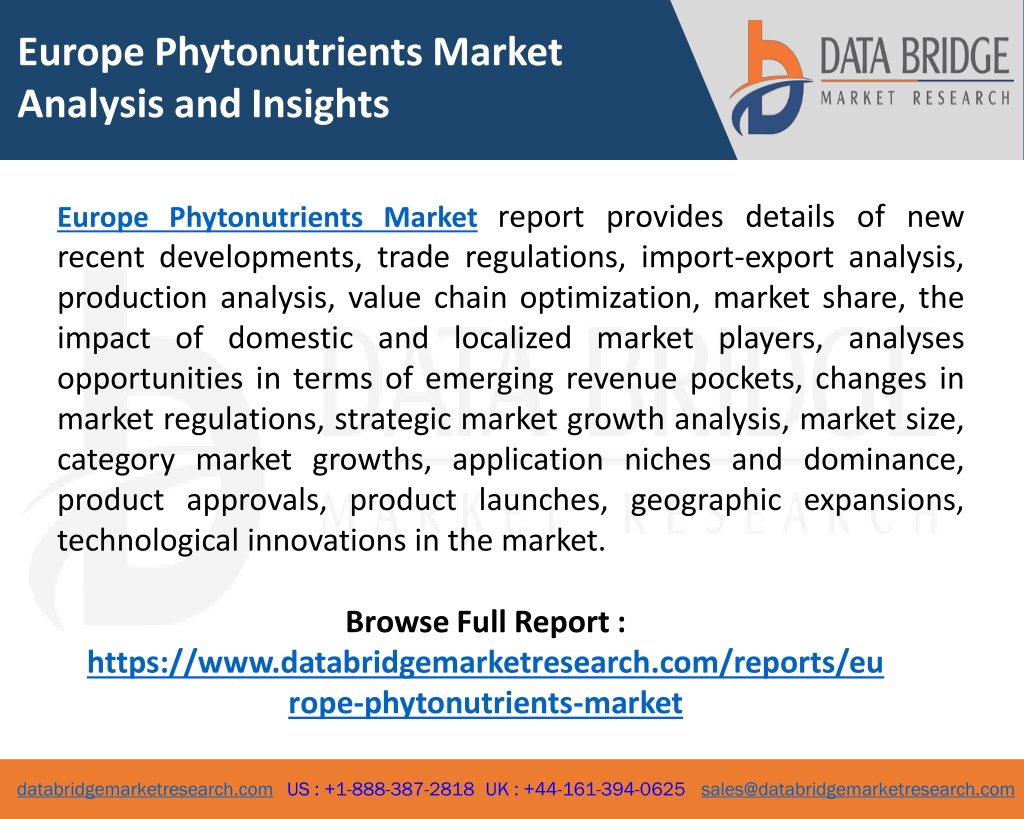 Europe Phytonutrients Market Analysis and Insights

DATA BRIDGE
MARKET RESEARCH

Europe Phytonutrients Market report provides details of new recent developments, trade regulations, import-export analysis, production analysis, value chain optimization, market share, the impact of domestic and localized market players, analyses opportunities in terms of emerging revenue pockets, changes in market regulations, strategic market growth analysis, market size, category market growths, application niches and dominance, product approvals, product launches, geographic expansions, technological innovations in the market.

Browse Full Report :
https://www.databridgemarketresearch.com/reports/europe-phytonutrients-market

databridgemarketresearch.com US : +1-888-387-2818 UK : +44-161-394-0625 sales@databridgemarketresearch.com